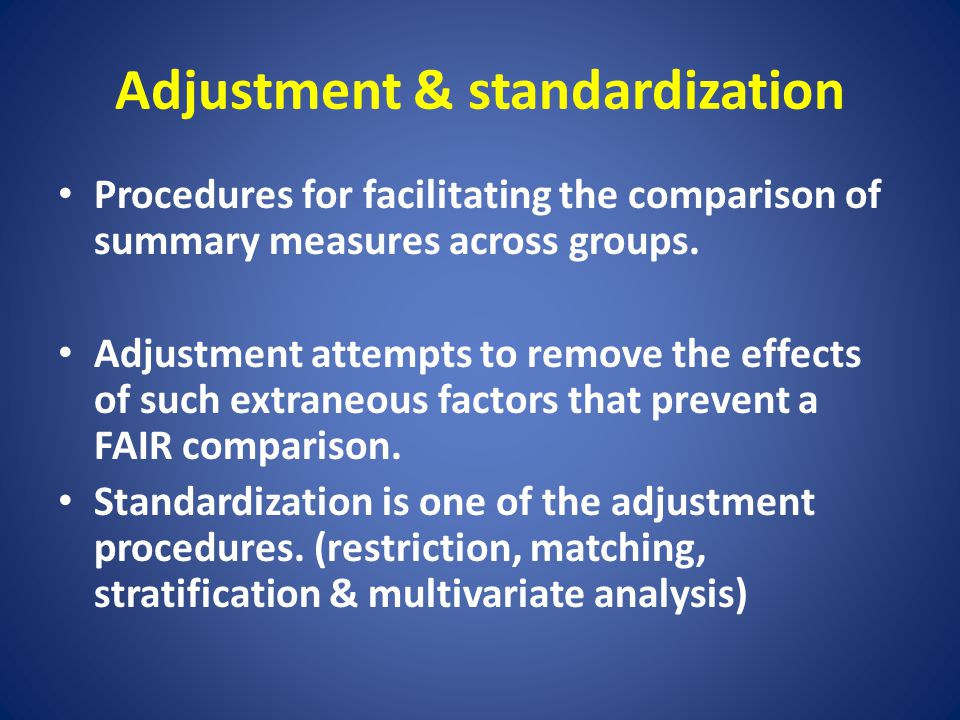 Adjustment & standardization

• Procedures for facilitating the comparison of summary measures across groups.

• Adjustment attempts to remove the effects of such extraneous factors that prevent a FAIR comparison.

• Standardization is one of the adjustment procedures. (restriction, matching, stratification & multivariate analysis)